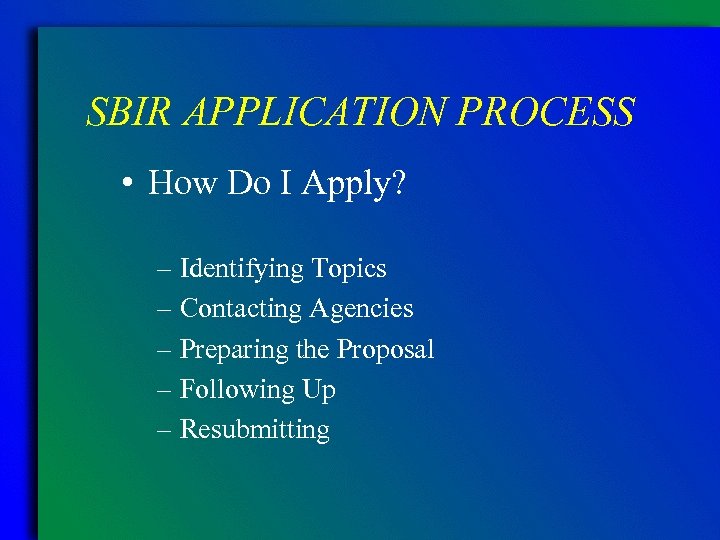 SBIR APPLICATION PROCESS

• How Do I Apply?

– Identifying Topics
– Contacting Agencies
– Preparing the Proposal
– Following Up
– Resubmitting